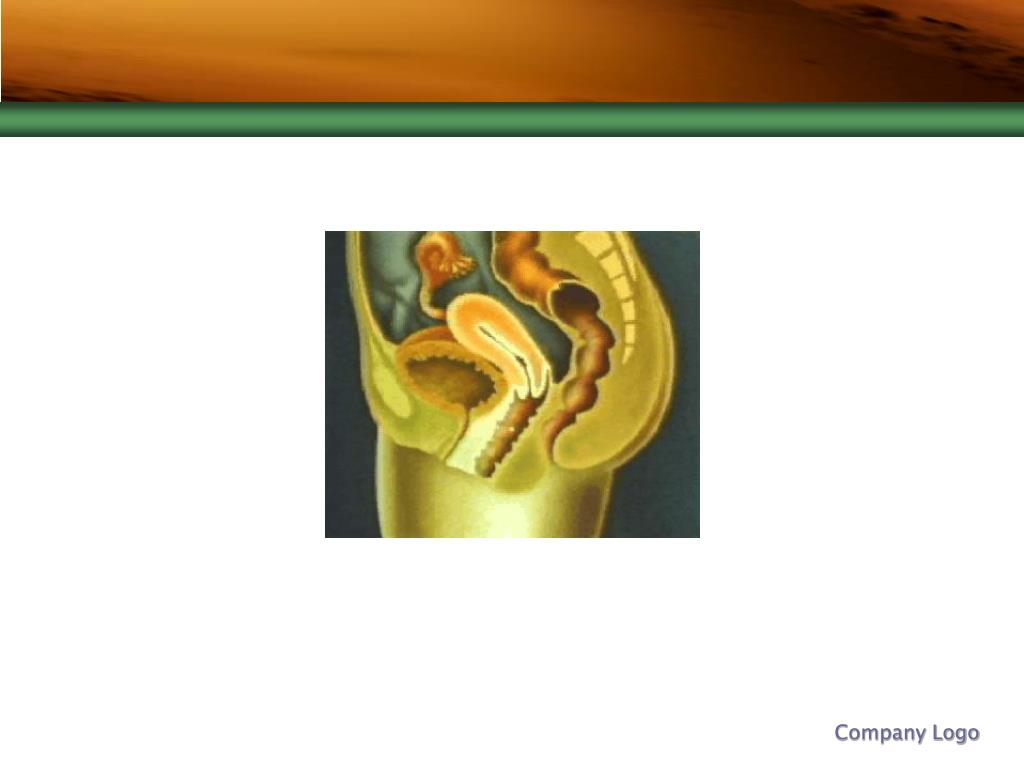 Company Logo